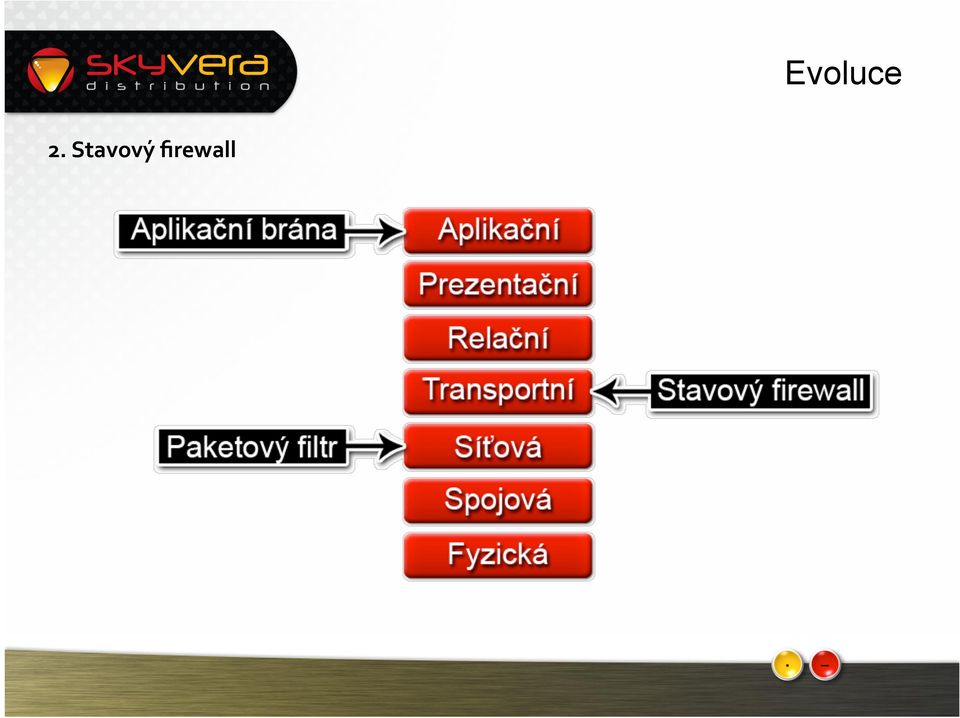 skyvera
distribution

Evoluce

2. Stavový firewall

Aplikační brána
Aplikační
Prezentační
Relační
Transportní
Stavový firewall
Paketový filtr
Síťová
Spojová
Fyzická